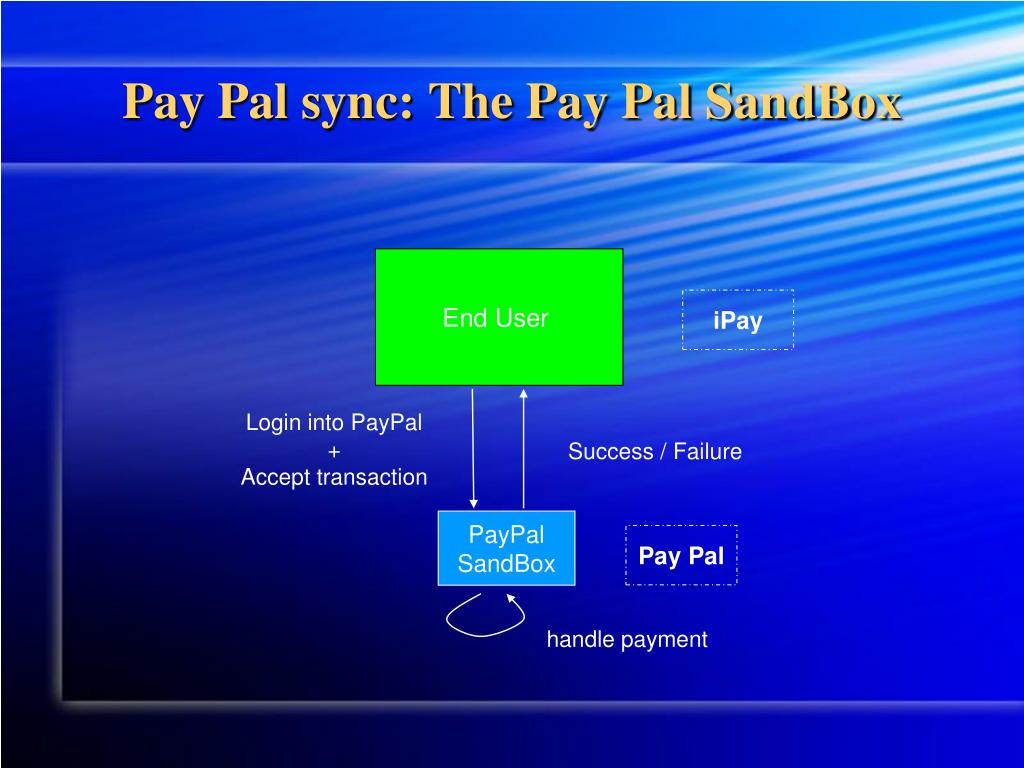 Pay Pal sync: The Pay Pal SandBox

End User

iPay

Login into PayPal
+
Accept transaction

Success / Failure

PayPal SandBox

Pay Pal

handle payment